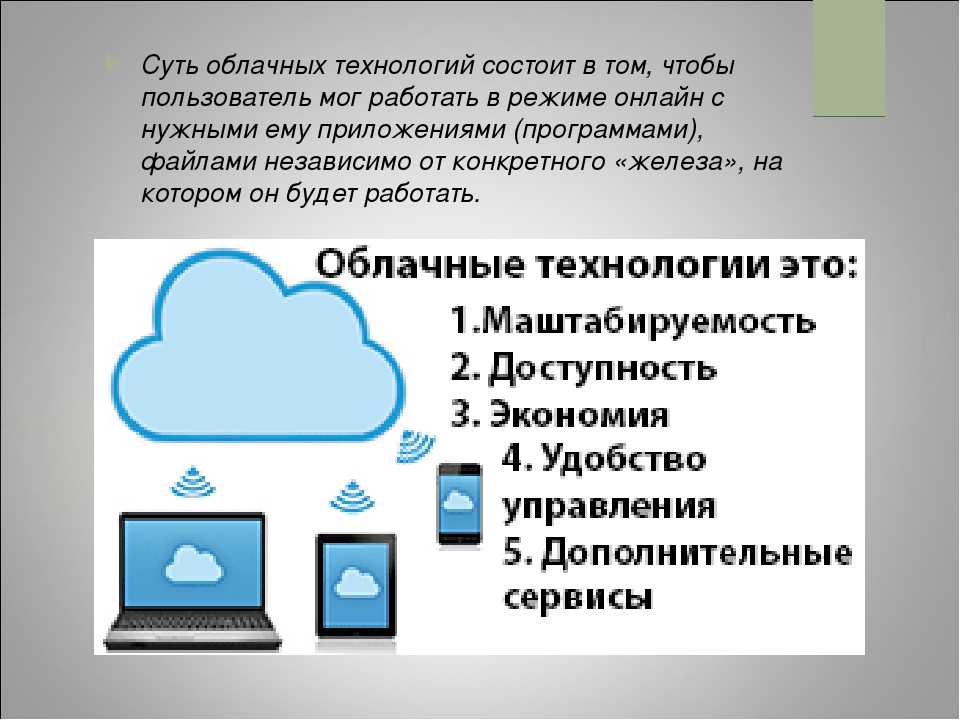 Суть облачных технологий состоит в том, чтобы пользователь мог работать в режиме онлайн с нужными ему приложениями (программами), файлами независимо от конкретного «железа», на котором он будет работать.

Облачные технологии это:

1.Маштабируемость
2. Доступность
3. Экономия
4. Удобство управления
5. Дополнительные сервисы